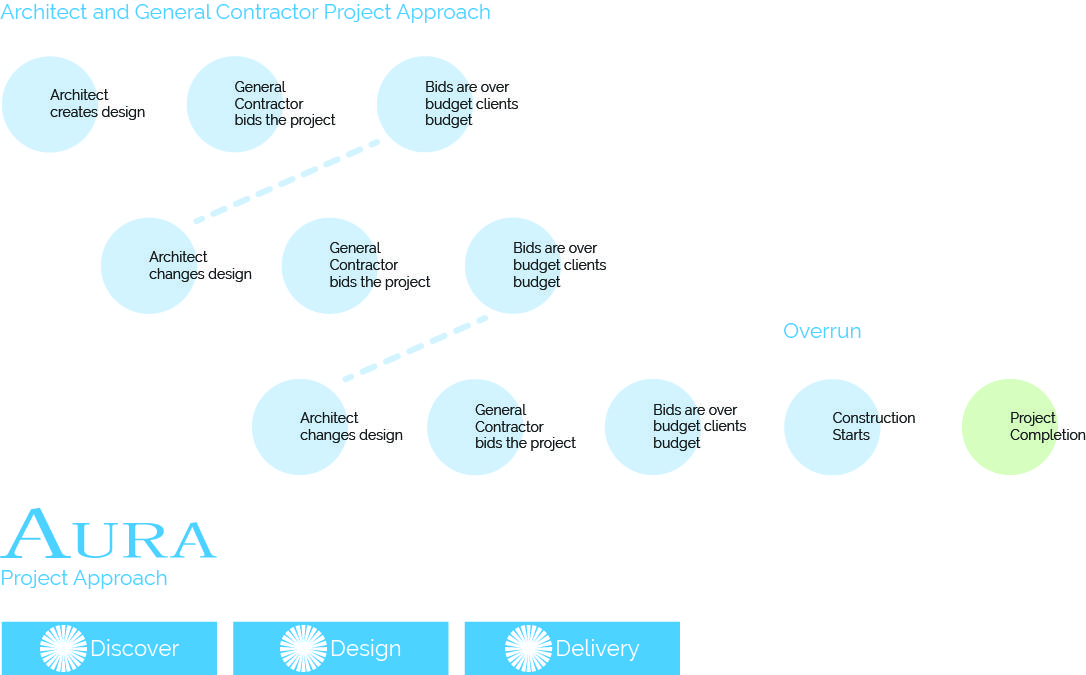 Architect and General Contractor Project Approach

Architect creates design

General Contractor bids the project

Bids are over budget clients budget

Architect changes design

General Contractor bids the project

Bids are over budget clients budget

Overrun

Architect changes design

General Contractor bids the project

Bids are over budget clients budget

Construction Starts

Project Completion

AURA

Project Approach

Discover

Design

Delivery